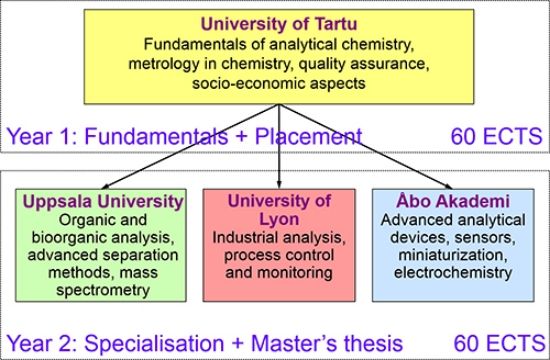 University of Tartu
Fundamentals of analytical chemistry, metrology in chemistry, quality assurance, socio-economic aspects

Year 1: Fundamentals + Placement 60 ECTS

Uppsala University
Organic and bioorganic analysis, advanced separation methods, mass spectrometry

University of Lyon
Industrial analysis, process control and monitoring

Åbo Akademi
Advanced analytical devices, sensors, miniaturization, electrochemistry

Year 2: Specialisation + Master's thesis 60 ECTS